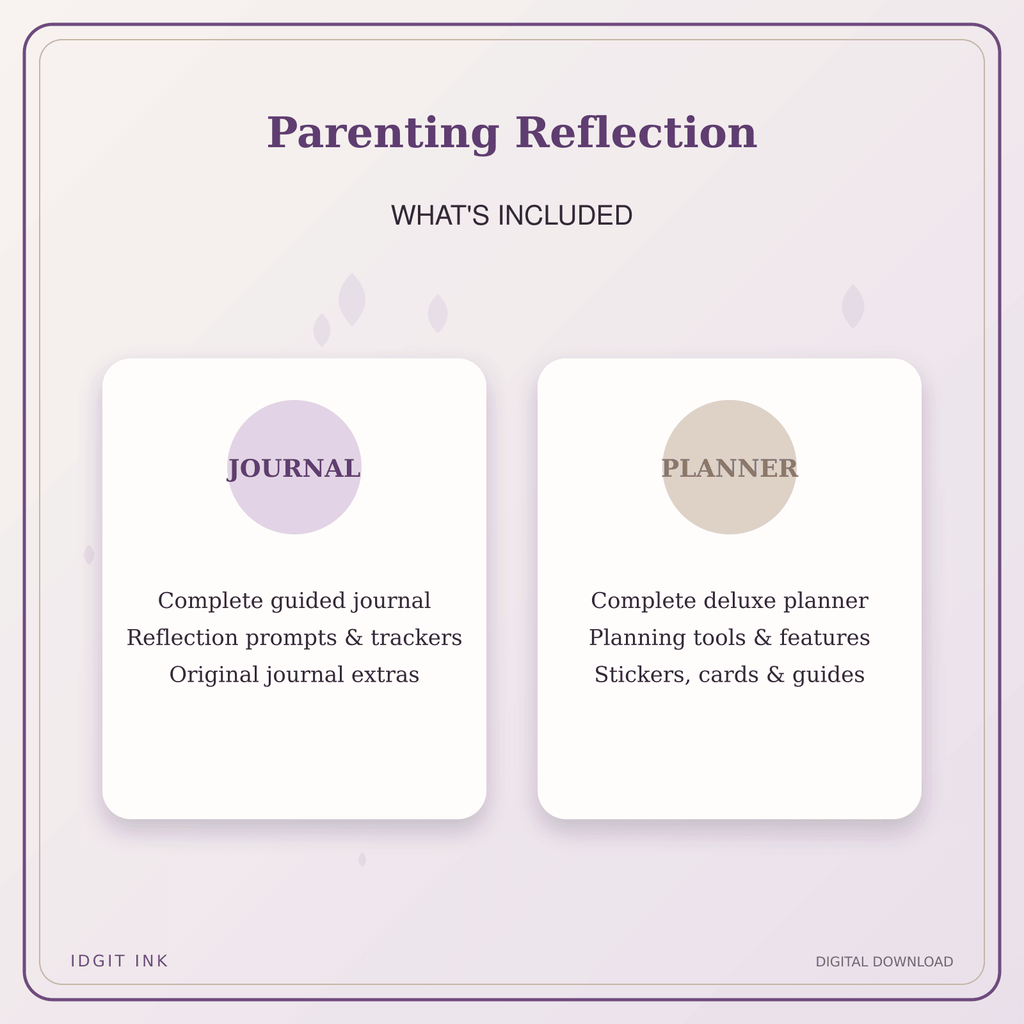 Parenting Reflection

WHAT'S INCLUDED

JOURNAL

Complete guided journal
Reflection prompts & trackers
Original journal extras

PLANNER

Complete deluxe planner
Planning tools & features
Stickers, cards & guides

IDGIT INK

DIGITAL DOWNLOAD